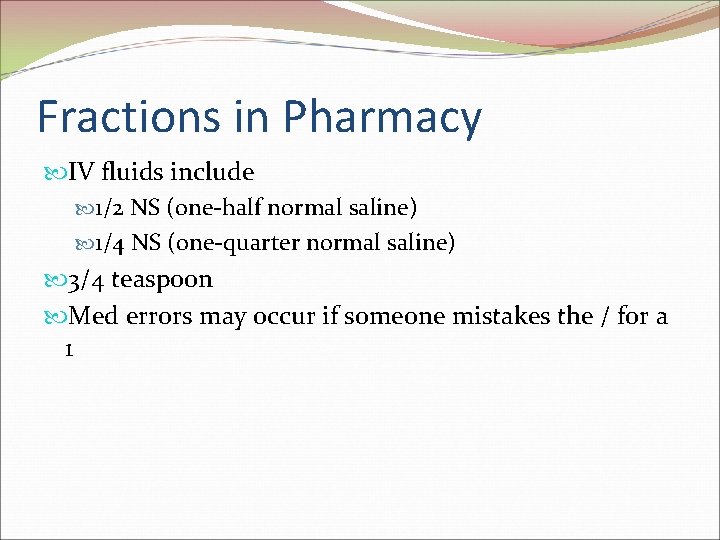 Fractions in Pharmacy

IV fluids include

1/2 NS (one-half normal saline)

1/4 NS (one-quarter normal saline)

3/4 teaspoon

Med errors may occur if someone mistakes the / for a 1